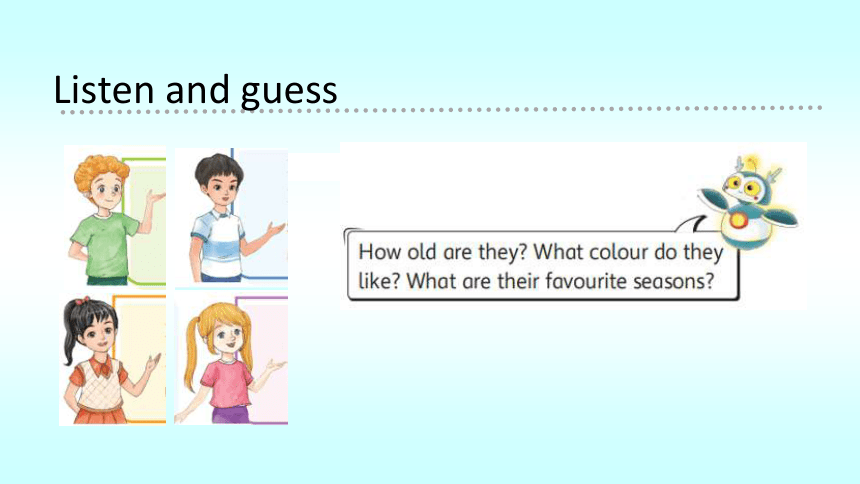 Listen and guess

How old are they? What colour do they like? What are their favourite seasons?